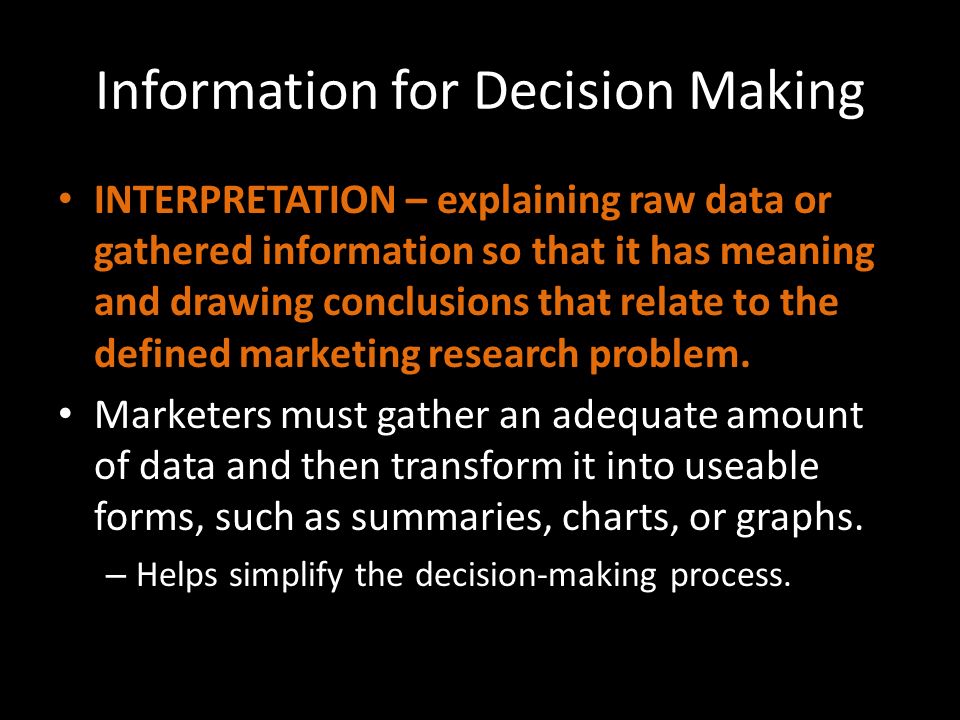 Information for Decision Making

• INTERPRETATION – explaining raw data or gathered information so that it has meaning and drawing conclusions that relate to the defined marketing research problem.

• Marketers must gather an adequate amount of data and then transform it into useable forms, such as summaries, charts, or graphs.

– Helps simplify the decision-making process.